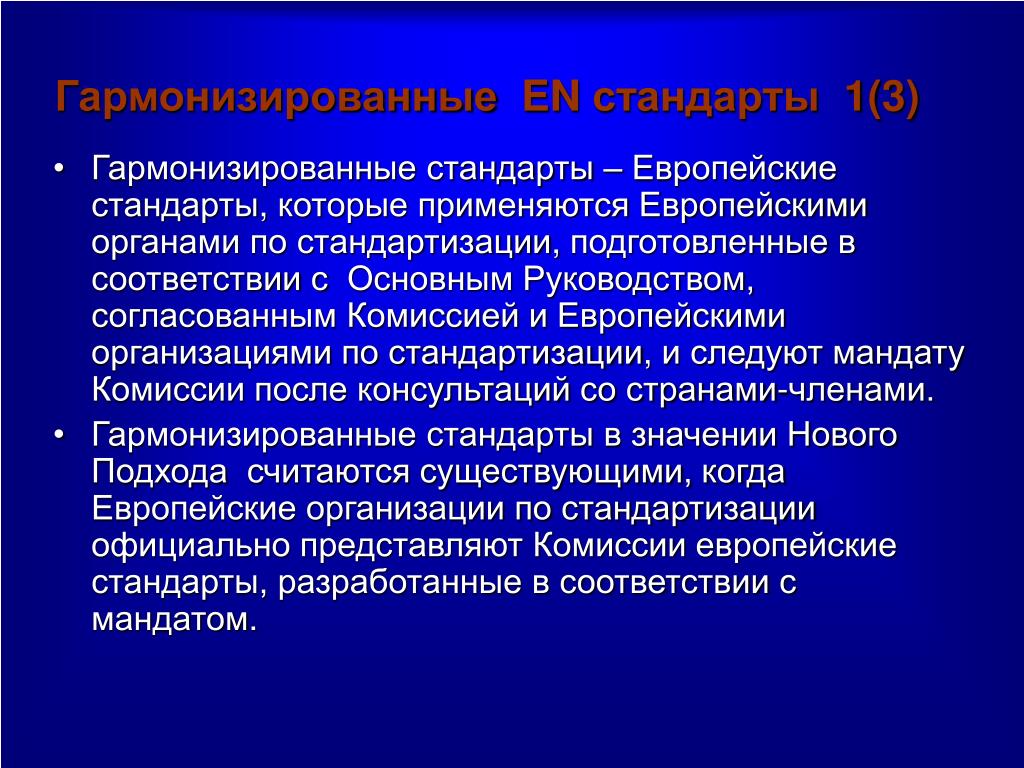 Гармонизированные EN стандарты 1(3)

• Гармонизированные стандарты – Европейские стандарты, которые применяются Европейскими органами по стандартизации, подготовленные в соответствии с Основным Руководством, согласованным Комиссией и Европейскими организациями по стандартизации, и следуют мандату Комиссии после консультаций со странами-членами.

• Гармонизированные стандарты в значении Нового Подхода считаются существующими, когда Европейские организации по стандартизации официально представляют Комиссии европейские стандарты, разработанные в соответствии с мандатом.